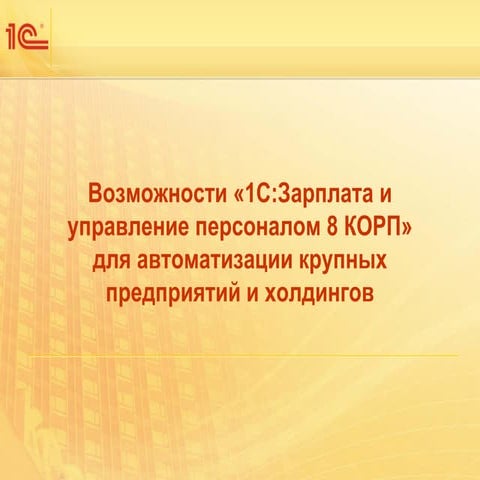 1С

Возможности «1С:Зарплата и управление персоналом 8 КОРП» для автоматизации крупных предприятий и холдингов